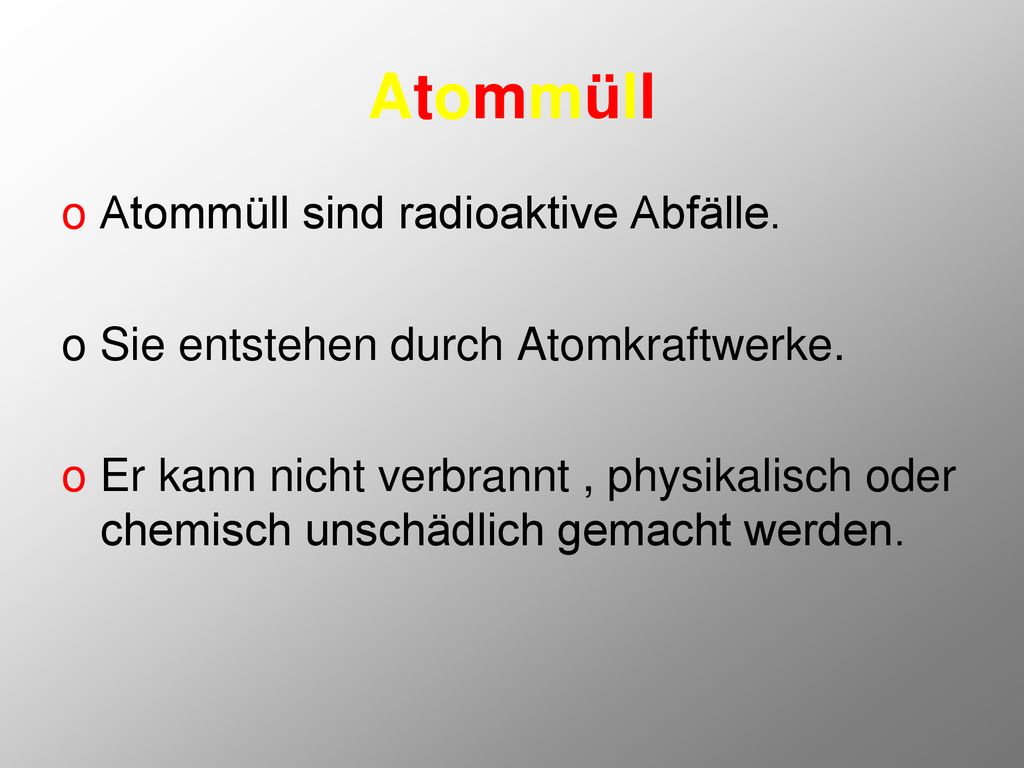 Atommüll

o Atommüll sind radioaktive Abfälle.

o Sie entstehen durch Atomkraftwerke.

o Er kann nicht verbrannt , physikalisch oder chemisch unschädlich gemacht werden.